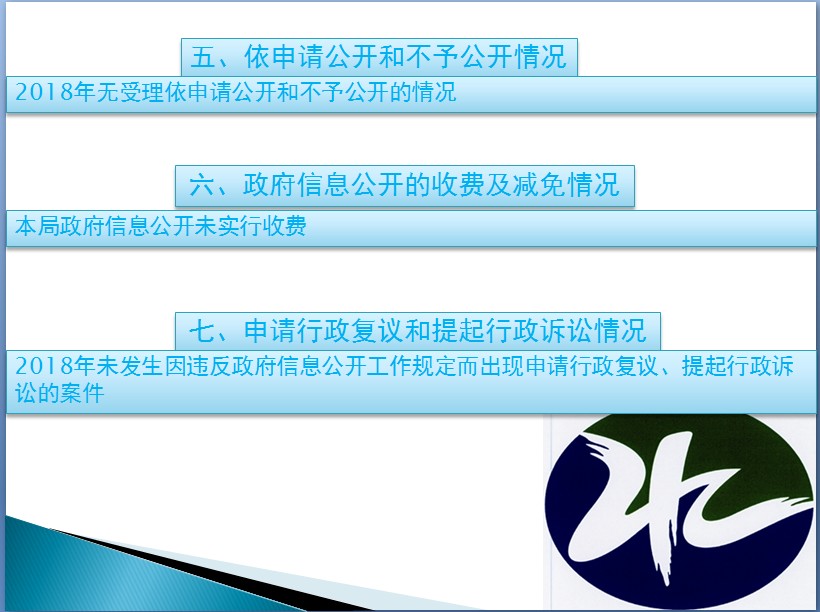 五、依申请公开和不予公开情况

2018年无受理依申请公开和不予公开的情况

六、政府信息公开的收费及减免情况

本局政府信息公开未实行收费

七、申请行政复议和提起行政诉讼情况

2018年未发生因违反政府信息公开工作规定而出现申请行政复议、提起行政诉讼的案件